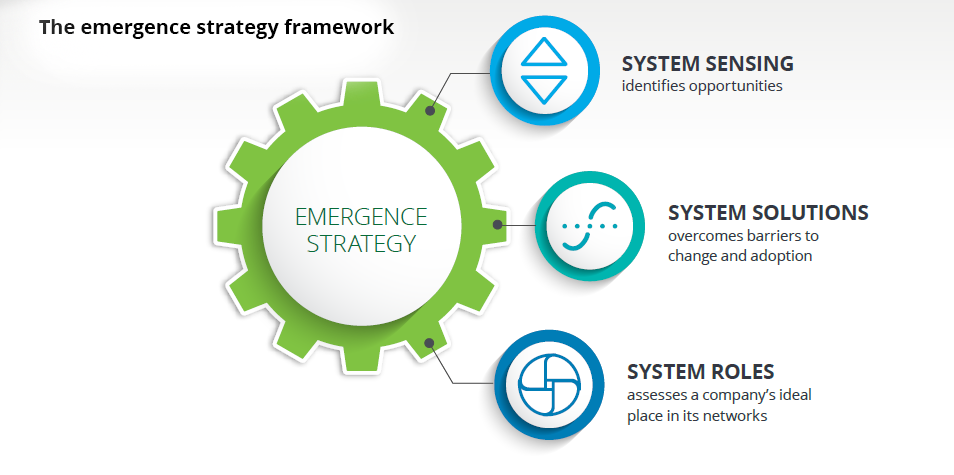 The emergence strategy framework

EMERGENCE STRATEGY

SYSTEM SENSING
identifies opportunities

SYSTEM SOLUTIONS
overcomes barriers to change and adoption

SYSTEM ROLES
assesses a company's ideal place in its networks